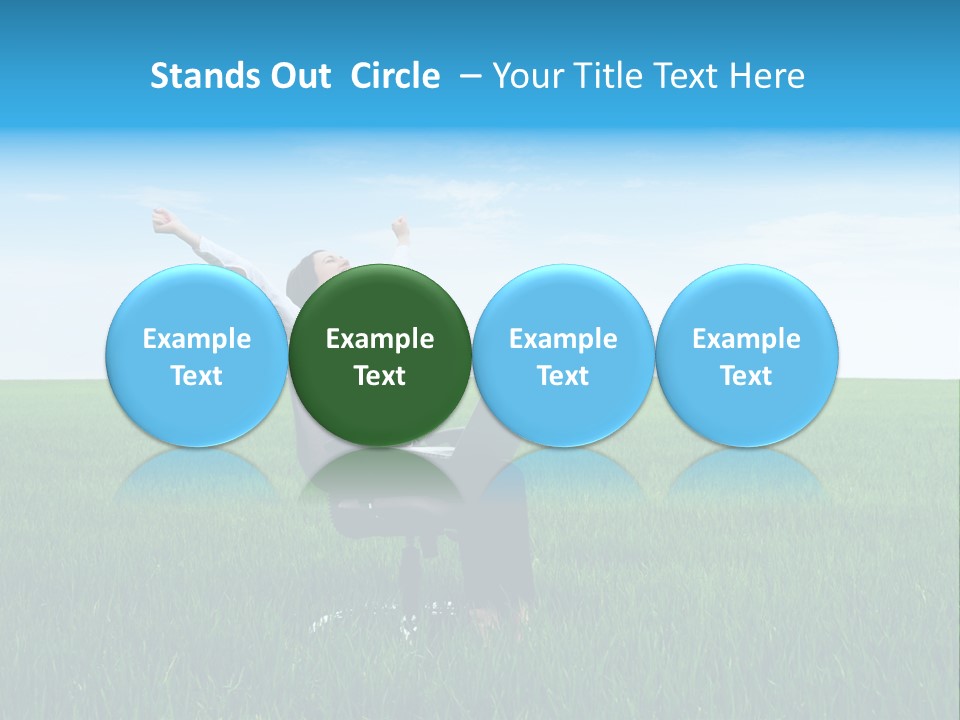 Stands Out Circle – Your Title Text Here

Example Text

Example Text

Example Text

Example Text